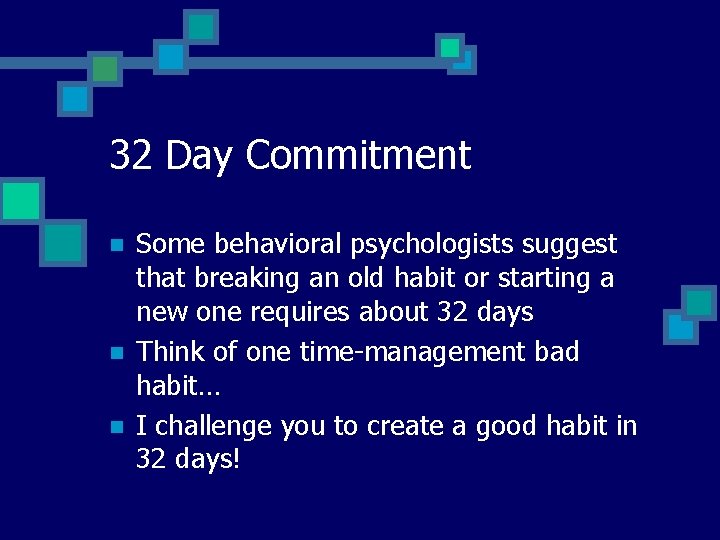 32 Day Commitment

Some behavioral psychologists suggest that breaking an old habit or starting a new one requires about 32 days

Think of one time-management bad habit…

I challenge you to create a good habit in 32 days!